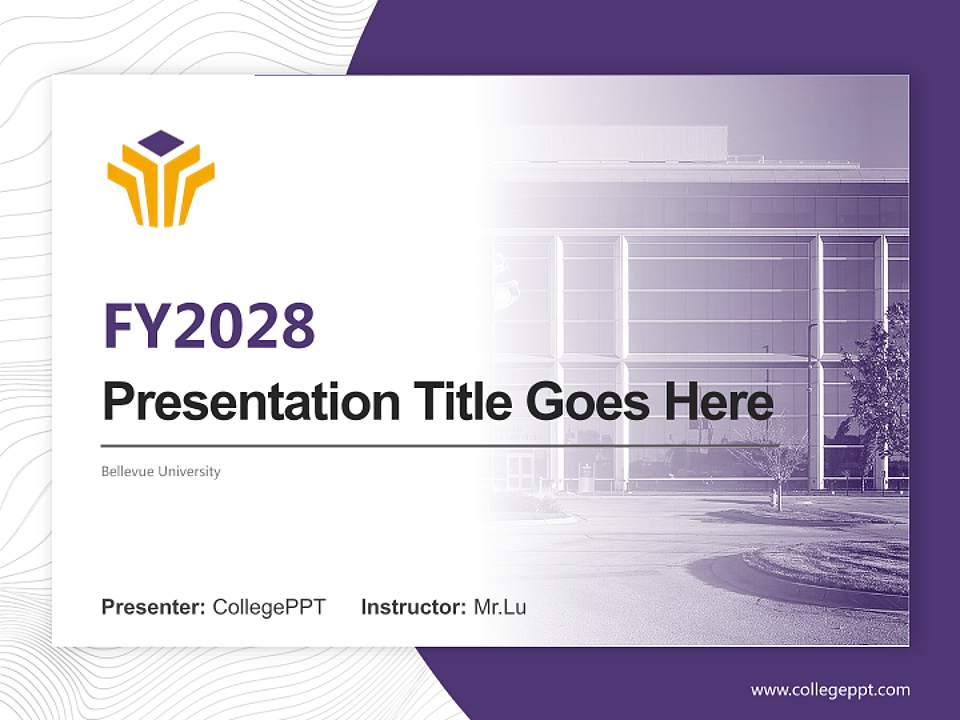 FY2028

Presentation Title Goes Here

Bellevue University

Presenter: CollegePPT Instructor: Mr.Lu

www.collegeppt.com